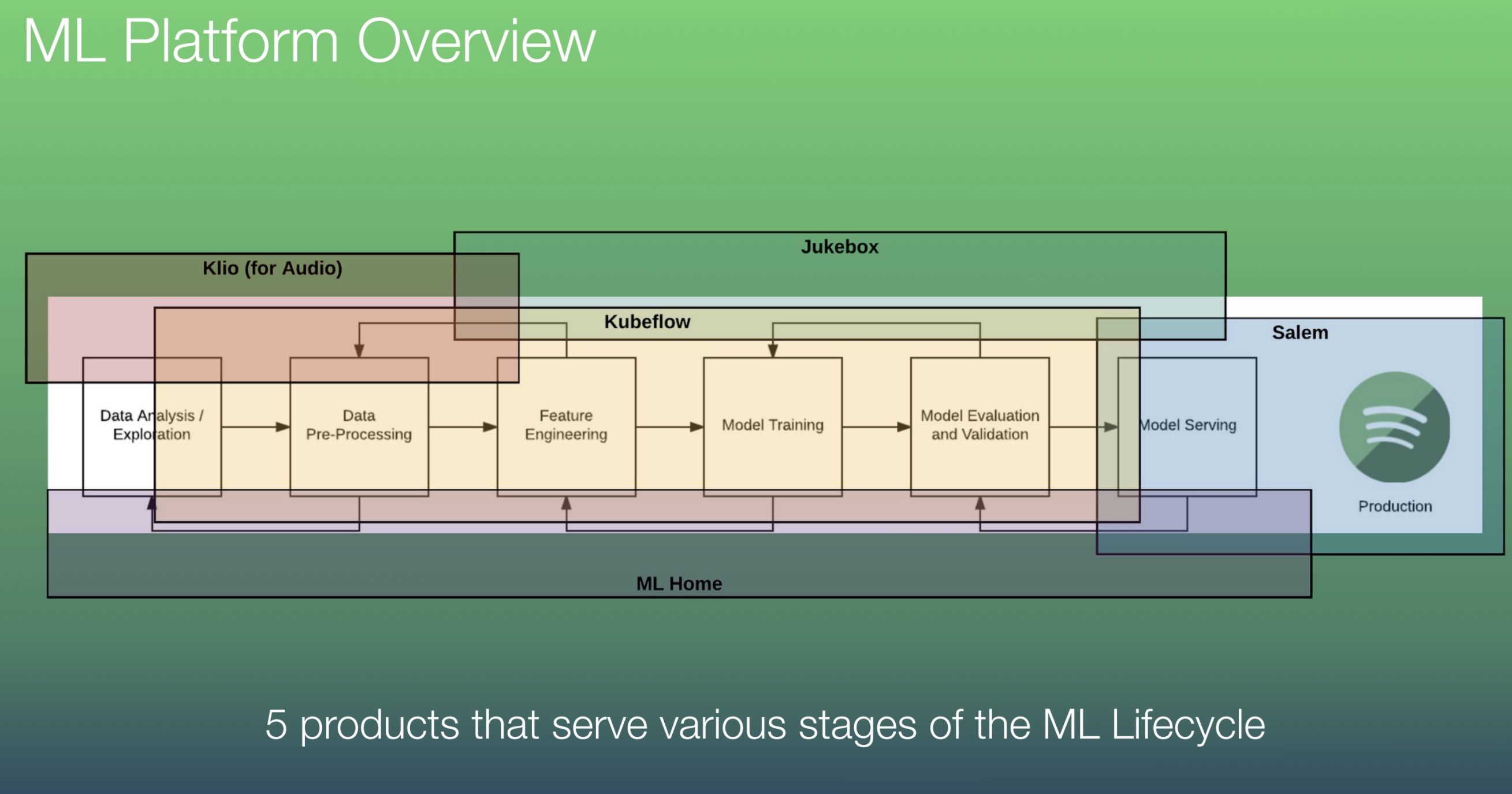 ML Platform Overview

Jukebox

Klio (for Audio)

Kubeflow

Salem

Data Analysis / Exploration

Data Pre-Processing

Feature Engineering

Model Training

Model Evaluation and Validation

Model Serving

Production

ML Home

5 products that serve various stages of the ML Lifecycle